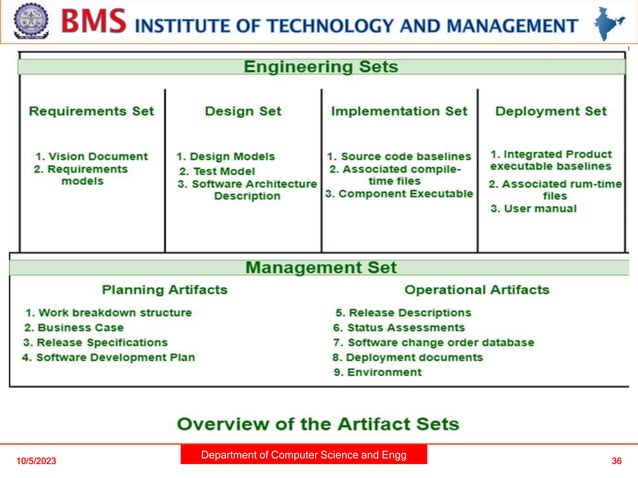 BMS INSTITUTE OF TECHNOLOGY AND MANAGEMENT

Engineering Sets

| Requirements Set | Design Set | Implementation Set | Deployment Set |
|---|---|---|---|
| 1. Vision Document 2. Requirements models | 1. Design Models 2. Test Model 3. Software Architecture Description | 1. Source code baselines 2. Associated compile-time files 3. Component Executable | 1. Integrated Product executable baselines 2. Associated rum-time files 3. User manual |

Management Set

Planning Artifacts
1. Work breakdown structure
2. Business Case
3. Release Specifications
4. Software Development Plan

Operational Artifacts
5. Release Descriptions
6. Status Assessments
7. Software change order database
8. Deployment documents
9. Environment

Overview of the Artifact Sets

10/5/2023 Department of Computer Science and Engg 36